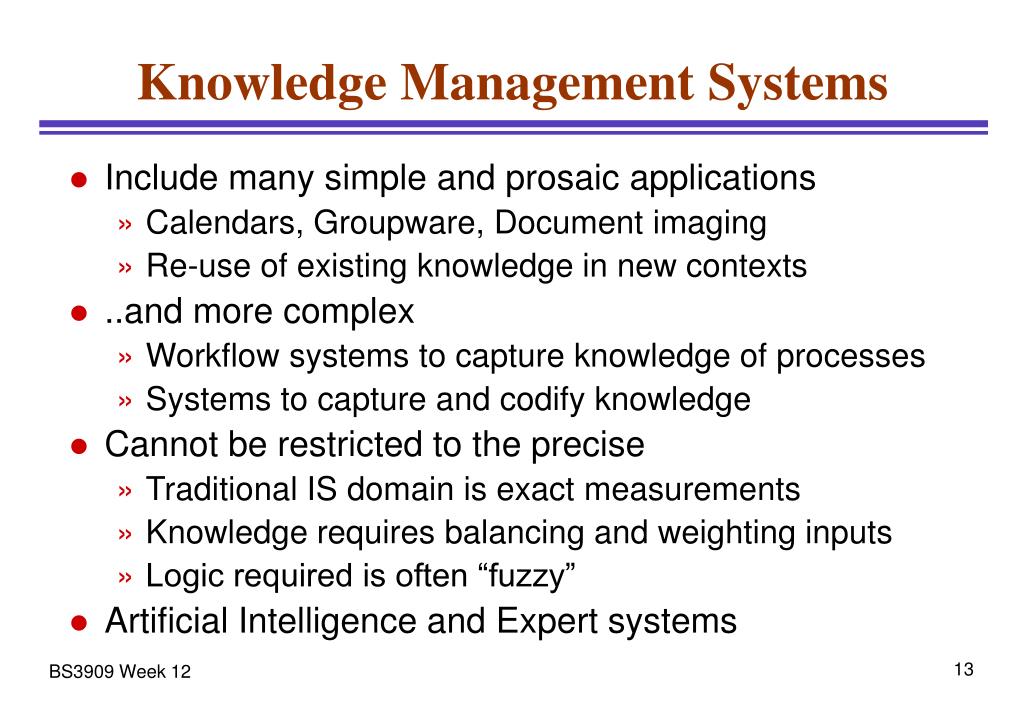 Knowledge Management Systems

● Include many simple and prosaic applications
» Calendars, Groupware, Document imaging
» Re-use of existing knowledge in new contexts
● ..and more complex
» Workflow systems to capture knowledge of processes
» Systems to capture and codify knowledge
● Cannot be restricted to the precise
» Traditional IS domain is exact measurements
» Knowledge requires balancing and weighting inputs
» Logic required is often “fuzzy”
● Artificial Intelligence and Expert systems

BS3909 Week 12

13